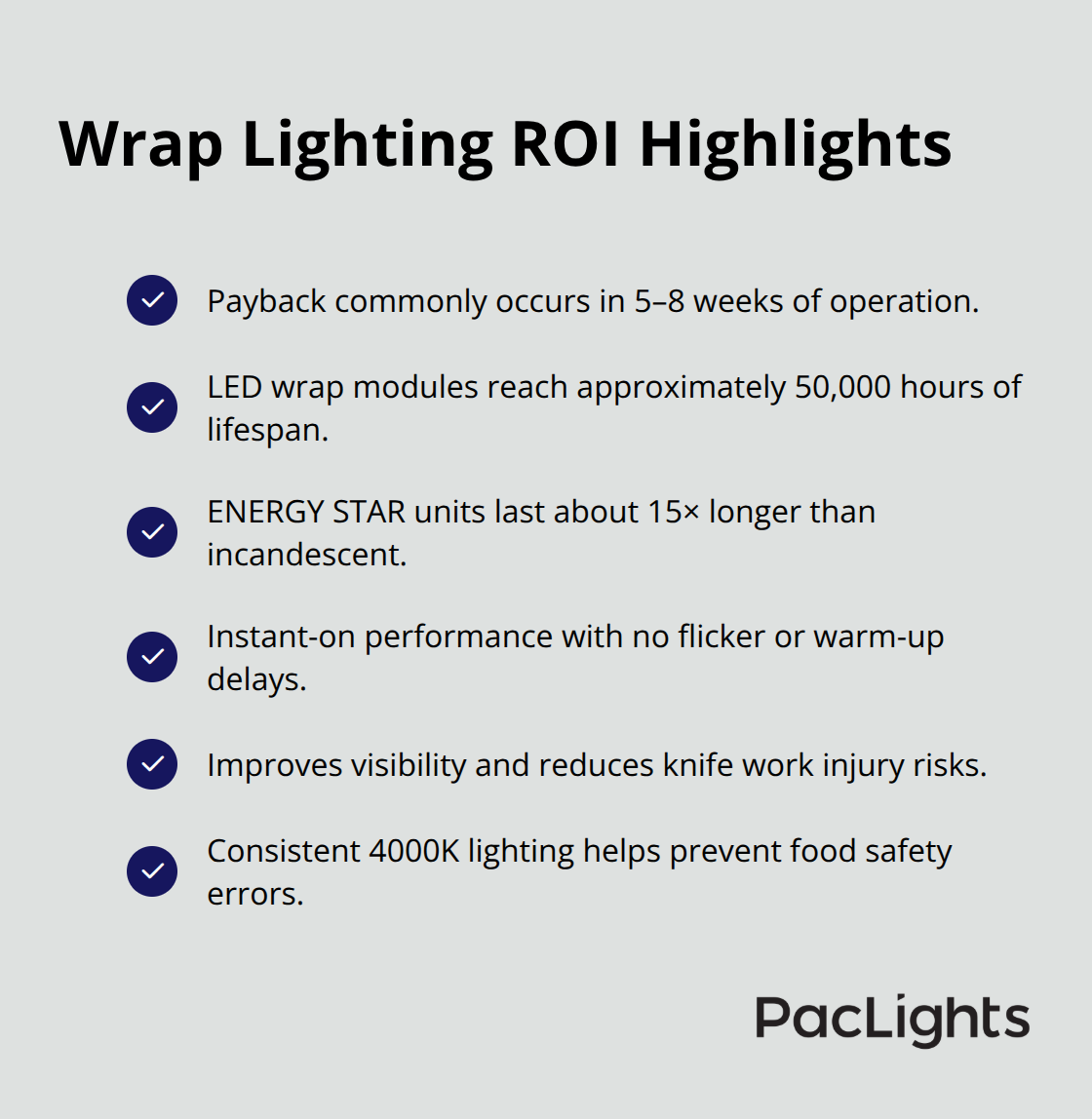 Wrap Lighting ROI Highlights

Payback commonly occurs in 5–8 weeks of operation.

LED wrap modules reach approximately 50,000 hours of lifespan.

ENERGY STAR units last about 15× longer than incandescent.

Instant-on performance with no flicker or warm-up delays.

Improves visibility and reduces knife work injury risks.

Consistent 4000K lighting helps prevent food safety errors.

PacLights